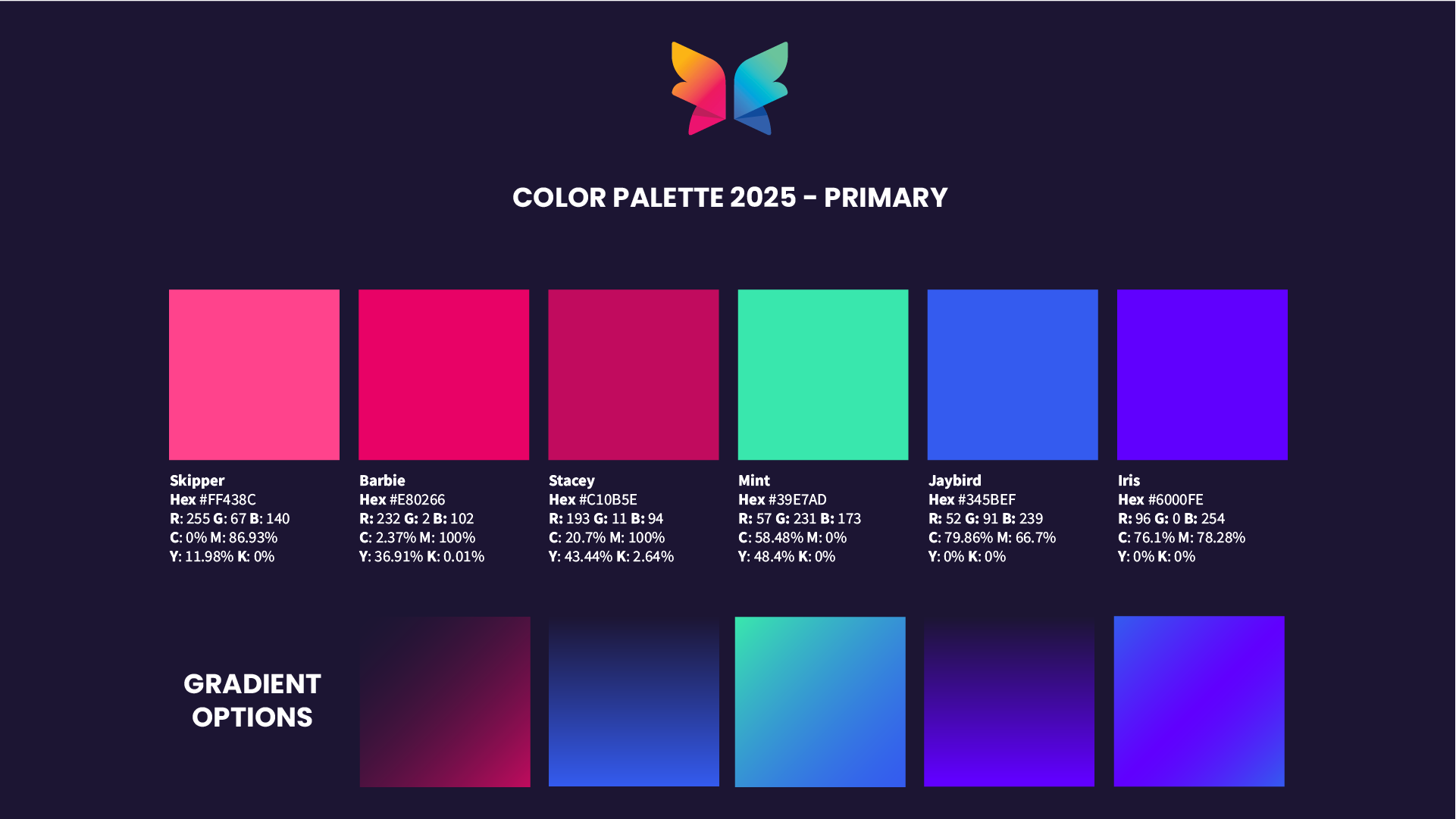 COLOR PALETTE 2025 - PRIMARY

Skipper
Hex #FF438C
R: 255 G: 67 B: 140
C: 0% M: 86.93%
Y: 11.98% K: 0%

Barbie
Hex #E80266
R: 232 G: 2 B: 102
C: 2.37% M: 100%
Y: 36.91% K: 0.01%

Stacey
Hex #C10B5E
R: 193 G: 11 B: 94
C: 20.7% M: 100%
Y: 43.44% K: 2.64%

Mint
Hex #39E7AD
R: 57 G: 231 B: 173
C: 58.48% M: 0%
Y: 48.4% K: 0%

Jaybird
Hex #345BEF
R: 52 G: 91 B: 239
C: 79.86% M: 66.7%
Y: 0% K: 0%

Iris
Hex #6000FE
R: 96 G: 0 B: 254
C: 76.1% M: 78.28%
Y: 0% K: 0%

GRADIENT OPTIONS